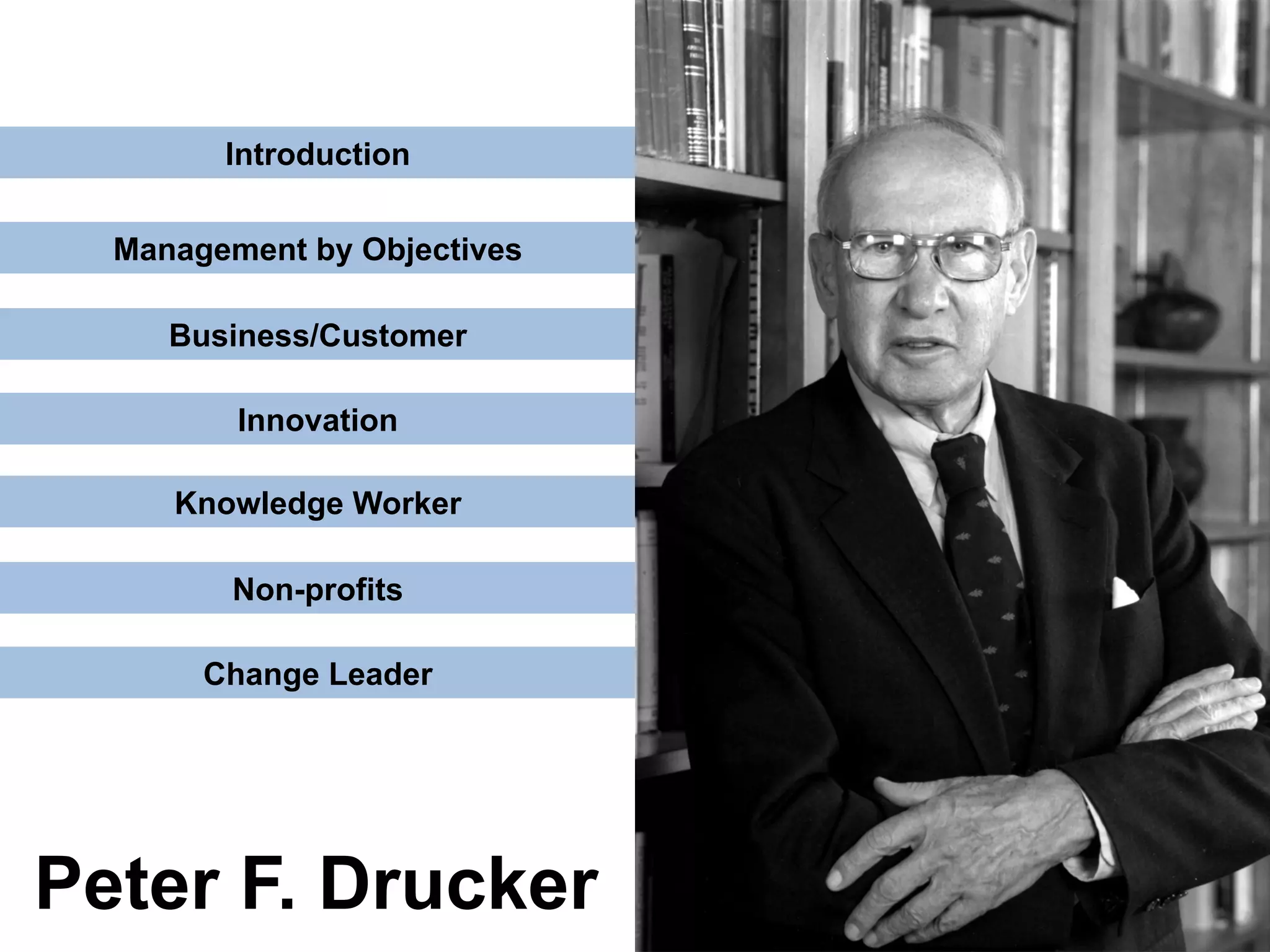 Introduction

Management by Objectives

Business/Customer

Innovation

Knowledge Worker

Non-profits

Change Leader

Peter F. Drucker